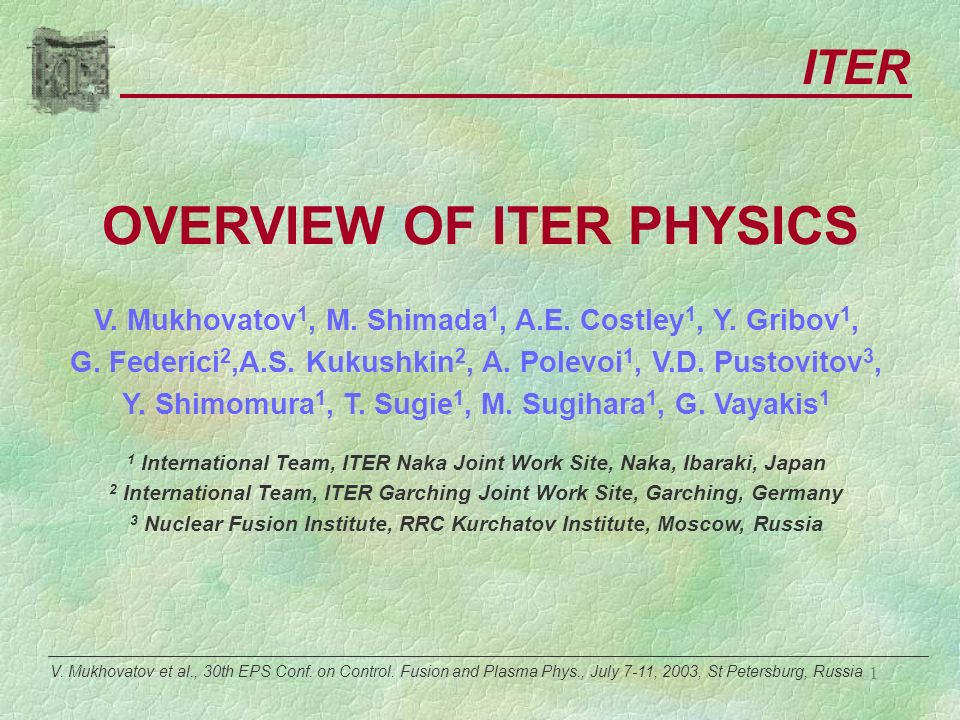 ITER

OVERVIEW OF ITER PHYSICS

V. Mukhovatov$^1$, M. Shimada$^1$, A.E. Costley$^1$, Y. Gribov$^1$, G. Federici$^2$,A.S. Kukushkin$^2$, A. Polevoi$^1$, V.D. Pustovitov$^3$, Y. Shimomura$^1$, T. Sugie$^1$, M. Sugihara$^1$, G. Vayakis$^1$

$^1$ International Team, ITER Naka Joint Work Site, Naka, Ibaraki, Japan
$^2$ International Team, ITER Garching Joint Work Site, Garching, Germany
$^3$ Nuclear Fusion Institute, RRC Kurchatov Institute, Moscow, Russia

V. Mukhovatov et al., 30th EPS Conf. on Control. Fusion and Plasma Phys., July 7-11, 2003, St Petersburg, Russia 1